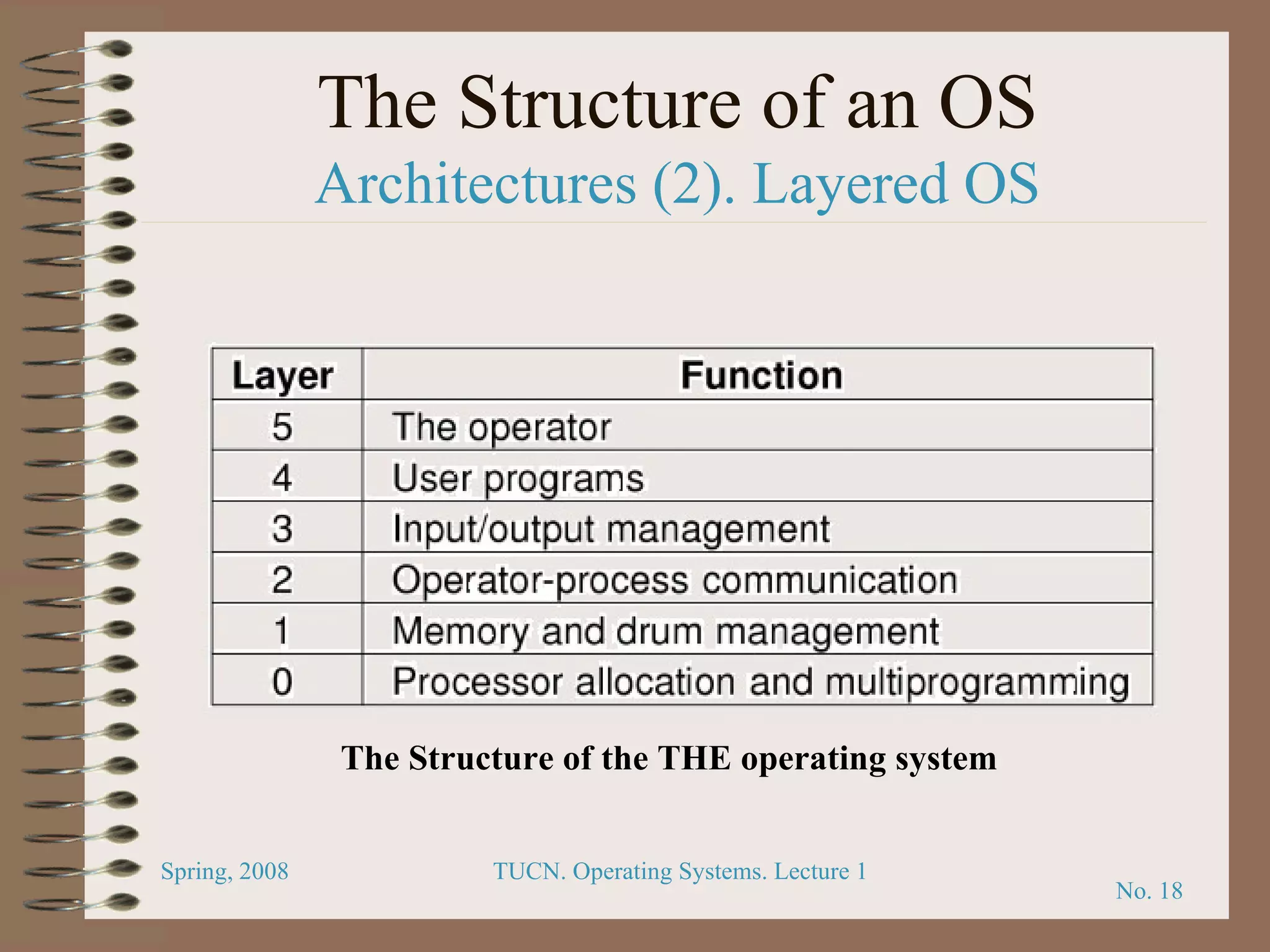 The Structure of an OS
Architectures (2). Layered OS

| Layer | Function |
|---|---|
| 5 | The operator |
| 4 | User programs |
| 3 | Input/output management |
| 2 | Operator-process communication |
| 1 | Memory and drum management |
| 0 | Processor allocation and multiprogramming |

The Structure of the THE operating system

Spring, 2008
TUCN. Operating Systems. Lecture 1
No. 18